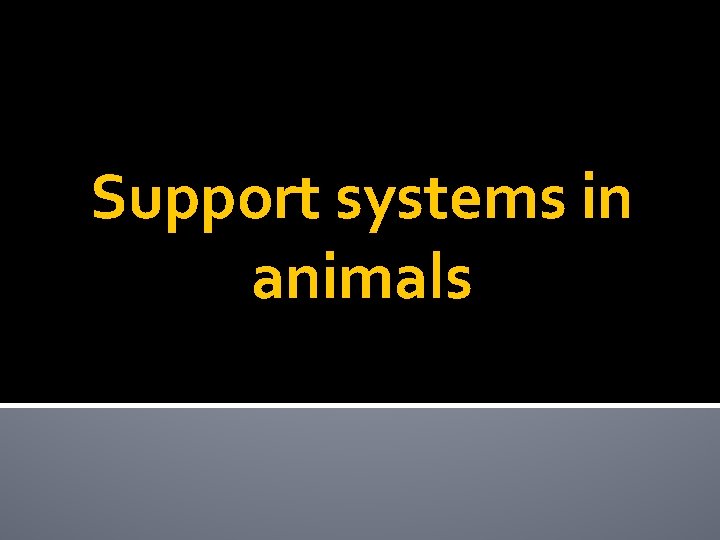 Support systems in animals